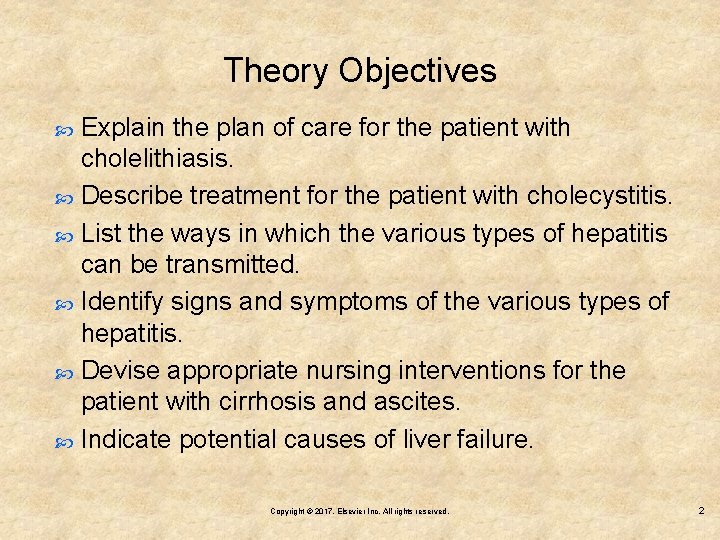 Theory Objectives

Explain the plan of care for the patient with cholelithiasis.

Describe treatment for the patient with cholecystitis.

List the ways in which the various types of hepatitis can be transmitted.

Identify signs and symptoms of the various types of hepatitis.

Devise appropriate nursing interventions for the patient with cirrhosis and ascites.

Indicate potential causes of liver failure.

Copyright © 2017, Elsevier Inc. All rights reserved.

2